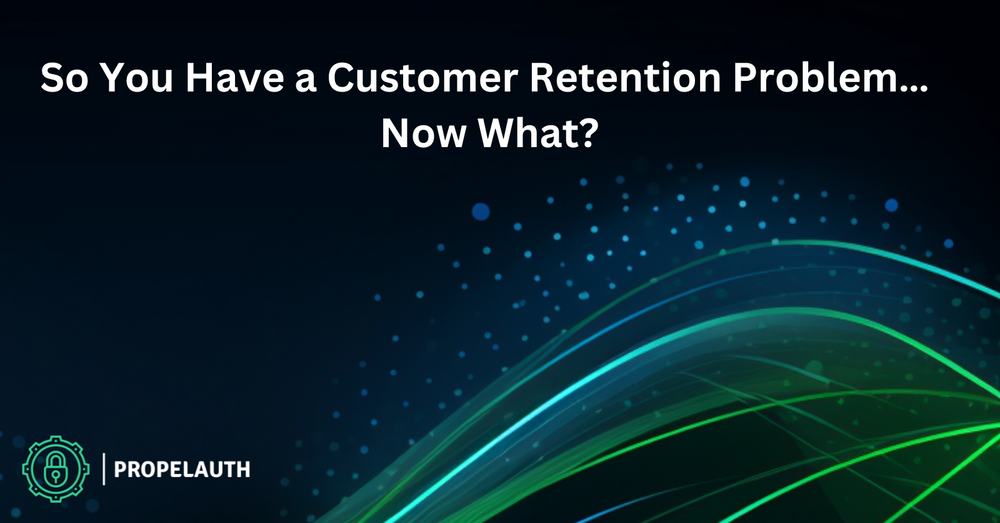 So You Have a Customer Retention Problem... Now What?

PROPELAUTH